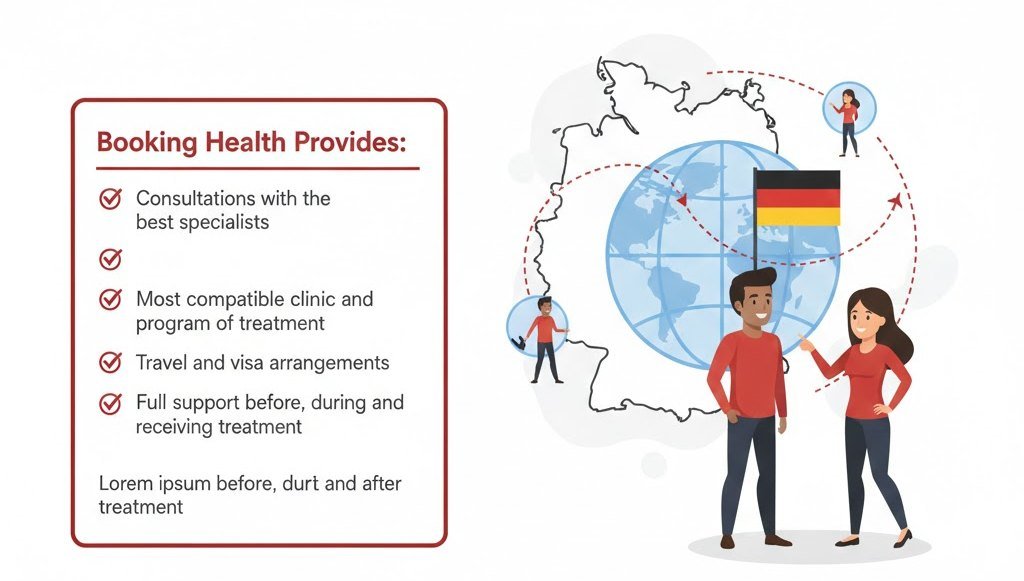 Booking Health Provides:

Consultations with the best specialists

Most compatible clinic and program of treatment

Travel and visa arrangements

Full support before, during and receiving treatment

Lorem ipsum before, durt and after treatment